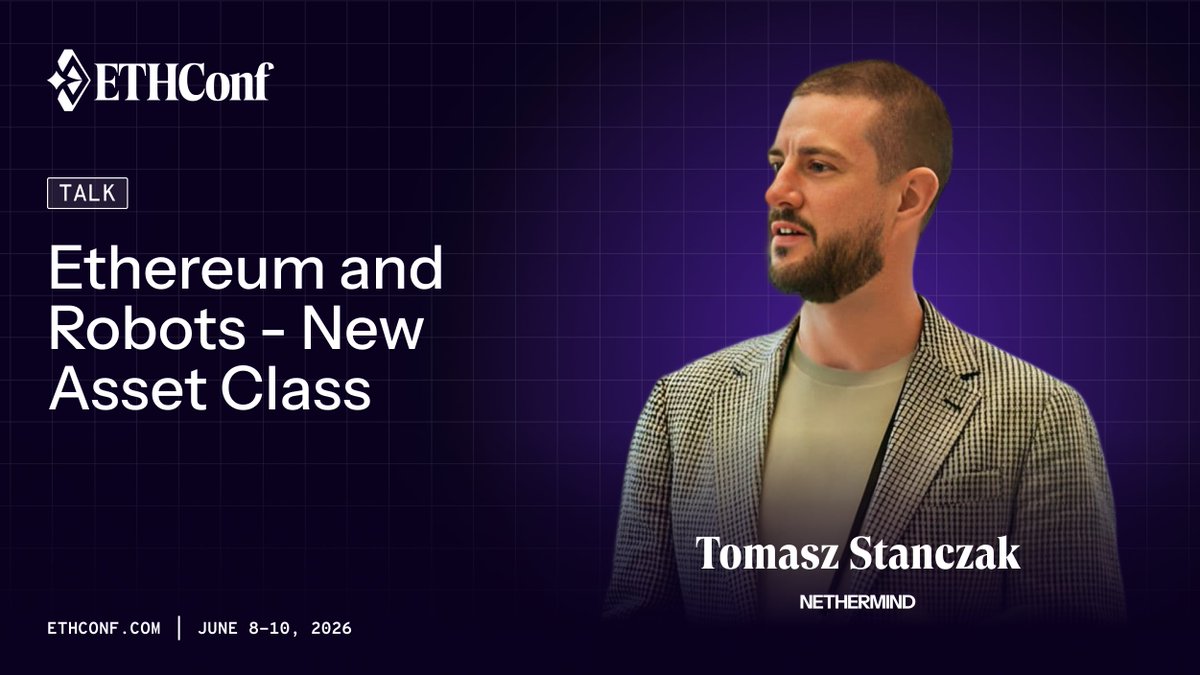 ETHConf

TALK

Ethereum and Robots - New Asset Class

Tomasz Stanczak

NETHERMIND

ETHCONF.COM | JUNE 8–10, 2026